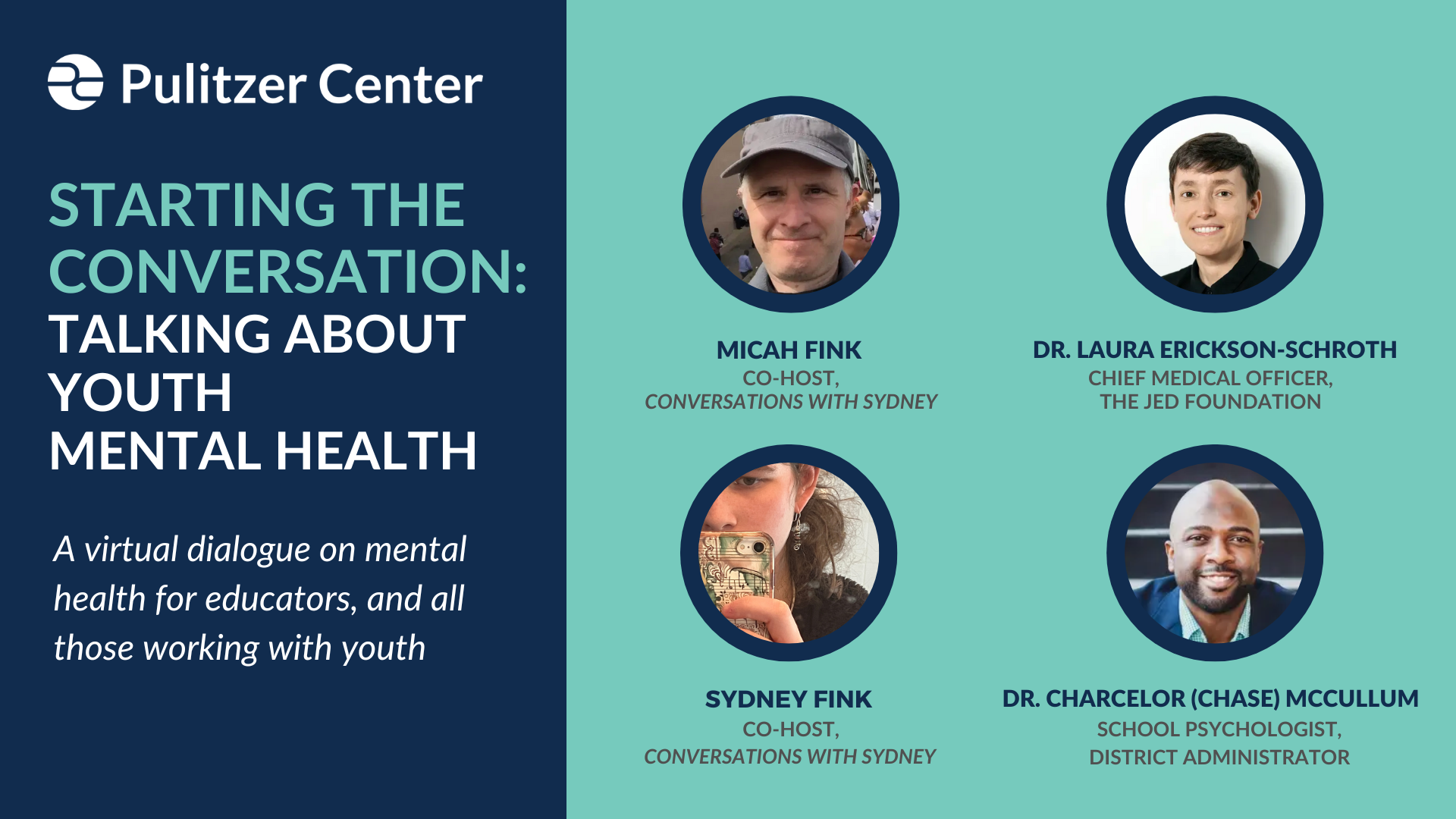 Pulitzer Center

STARTING THE CONVERSATION: TALKING ABOUT YOUTH MENTAL HEALTH

A virtual dialogue on mental health for educators, and all those working with youth

MICAH FINK
CO-HOST,
CONVERSATIONS WITH SYDNEY

DR. LAURA ERICKSON-SCHROTH
CHIEF MEDICAL OFFICER,
THE JED FOUNDATION

SYDNEY FINK
CO-HOST,
CONVERSATIONS WITH SYDNEY

DR. CHARCELOR (CHASE) MCCULLUM
SCHOOL PSYCHOLOGIST,
DISTRICT ADMINISTRATOR